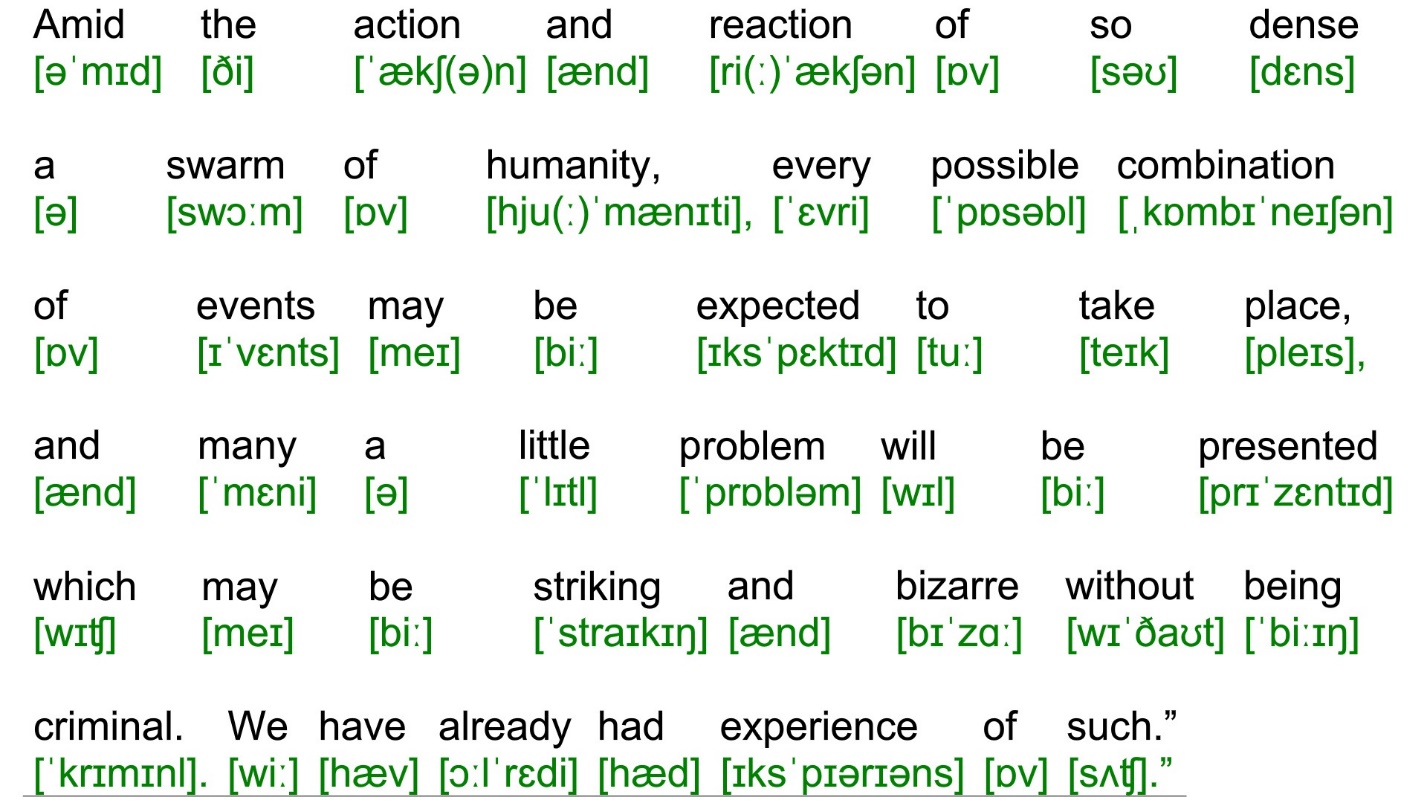 Amid the action and reaction of so dense
[əˈmɪd] [ði] [ˈækʃ(ə)n] [ænd] [ri(ː)ˈækʃən] [ɒv] [səʊ] [dɛns]

a swarm of humanity, every possible combination
[ə] [swɔːm] [ɒv] [hju(ː)ˈmænɪti], [ˈɛvri] [ˈpɒsəbl] [ˌkɒmbɪˈneɪʃən]

of events may be expected to take place,
[ɒv] [ɪˈvɛnts] [meɪ] [biː] [ɪksˈpɛktɪd] [tuː] [teɪk] [pleɪs],

and many a little problem will be presented
[ænd] [ˈmɛni] [ə] [ˈlɪtl] [ˈprɒbləm] [wɪl] [biː] [prɪˈzɛntɪd]

which may be striking and bizarre without being
[wɪʧ] [meɪ] [biː] [ˈstraɪkɪŋ] [ænd] [bɪˈzɑː] [wɪˈðaʊt] [ˈbiːɪŋ]

criminal. We have already had experience of such.”
[ˈkrɪmɪnl]. [wiː] [hæv] [ɔːlˈrɛdi] [hæd] [ɪksˈpɪərɪəns] [ɒv] [sʌʧ].”